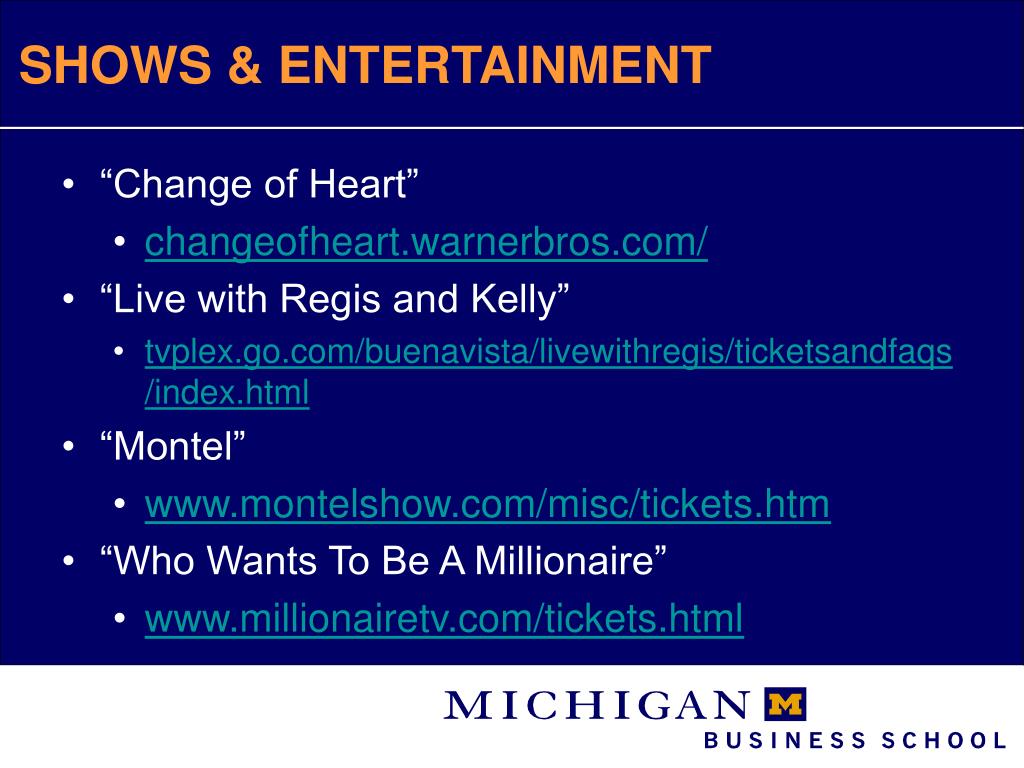 SHOWS & ENTERTAINMENT

• “Change of Heart”
  • changeofheart.warnerbros.com/
• “Live with Regis and Kelly”
  • tvplex.go.com/buenavista/livewithregis/ticketsandfaqs/index.html
• “Montel”
  • www.montelshow.com/misc/tickets.htm
• “Who Wants To Be A Millionaire”
  • www.millionairetv.com/tickets.html

MICHIGAN M
BUSINESS SCHOOL